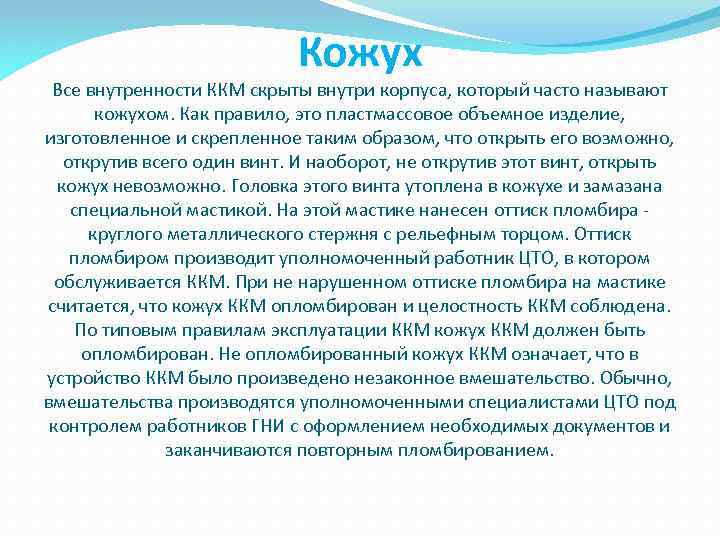 Кожух

Все внутренности ККМ скрыты внутри корпуса, который часто называют кожухом. Как правило, это пластмассовое объемное изделие, изготовленное и скрепленное таким образом, что открыть его возможно, открутив всего один винт. И наоборот, не открутив этот винт, открыть кожух невозможно. Головка этого винта утоплена в кожухе и замазана специальной мастикой. На этой мастике нанесен оттиск пломбира - круглого металлического стержня с рельефным торцом. Оттиск пломбиром производит уполномоченный работник ЦТО, в котором обслуживается ККМ. При не нарушенном оттиске пломбира на мастике считается, что кожух ККМ опломбирован и целостность ККМ соблюдена. По типовым правилам эксплуатации ККМ кожух ККМ должен быть опломбирован. Не опломбированный кожух ККМ означает, что в устройство ККМ было произведено незаконное вмешательство. Обычно, вмешательства производятся уполномоченными специалистами ЦТО под контролем работников ГНИ с оформлением необходимых документов и заканчиваются повторным пломбированием.